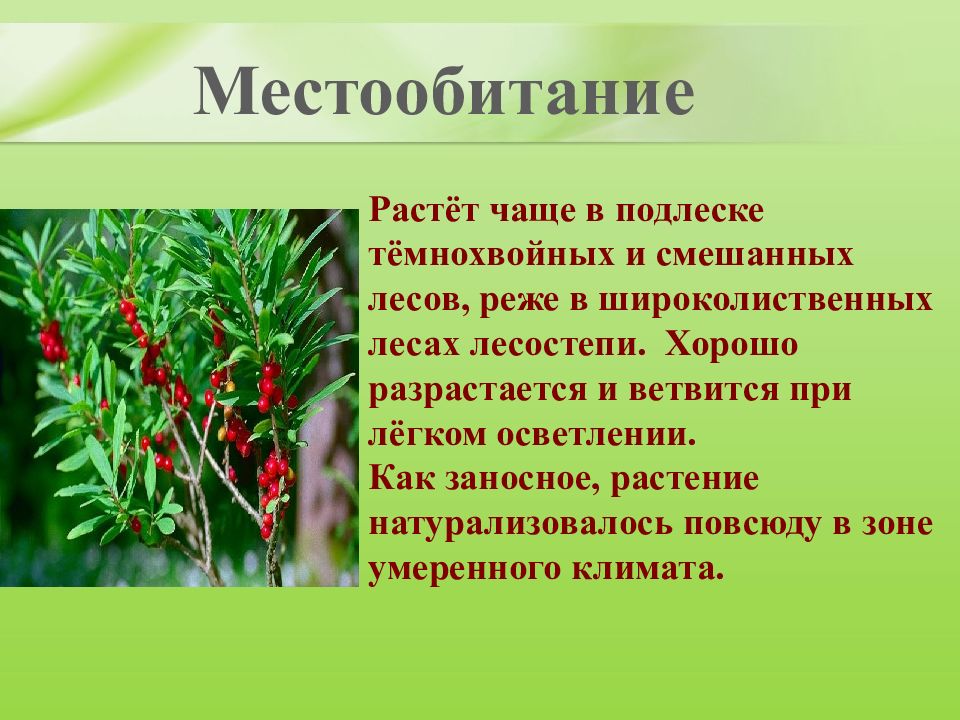 Местообитание

Растёт чаще в подлеске тёмнохвойных и смешанных лесов, реже в широколиственных лесах лесостепи. Хорошо разрастается и ветвится при лёгком осветлении.
Как заносное, растение натурализовалось повсюду в зоне умеренного климата.